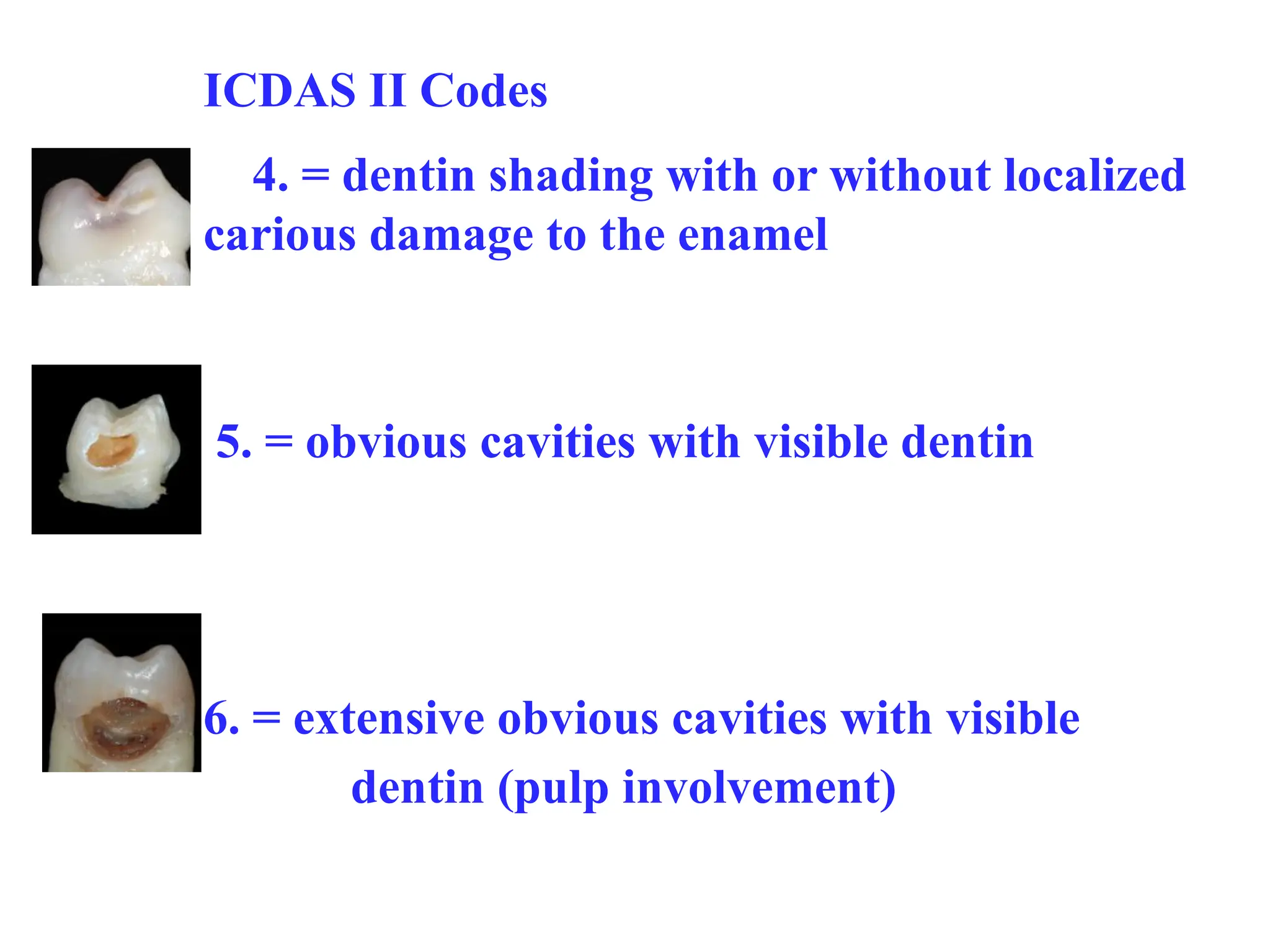 ICDAS II Codes

4. = dentin shading with or without localized carious damage to the enamel

5. = obvious cavities with visible dentin

6. = extensive obvious cavities with visible dentin (pulp involvement)